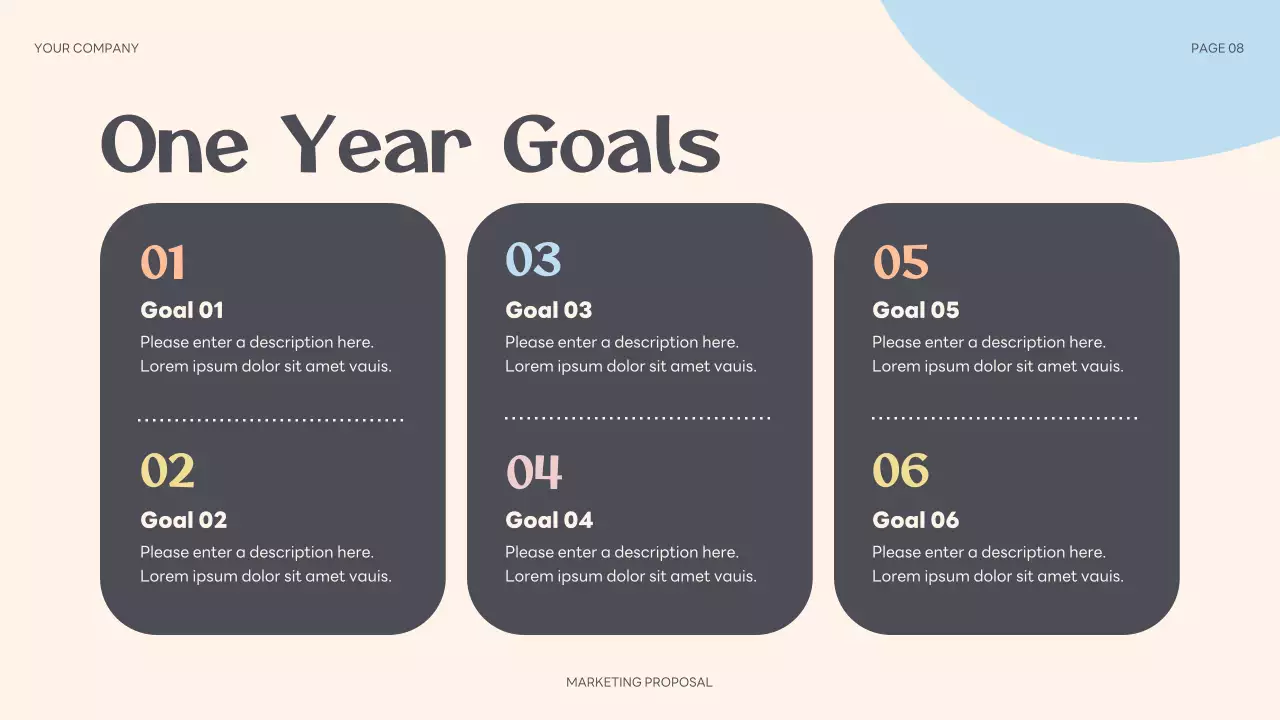 YOUR COMPANY

PAGE 08

One Year Goals

01

Goal 01

Please enter a description here. Lorem ipsum dolor sit amet vauis.

02

Goal 02

Please enter a description here. Lorem ipsum dolor sit amet vauis.

03

Goal 03

Please enter a description here. Lorem ipsum dolor sit amet vauis.

04

Goal 04

Please enter a description here. Lorem ipsum dolor sit amet vauis.

05

Goal 05

Please enter a description here. Lorem ipsum dolor sit amet vauis.

06

Goal 06

Please enter a description here. Lorem ipsum dolor sit amet vauis.

MARKETING PROPOSAL